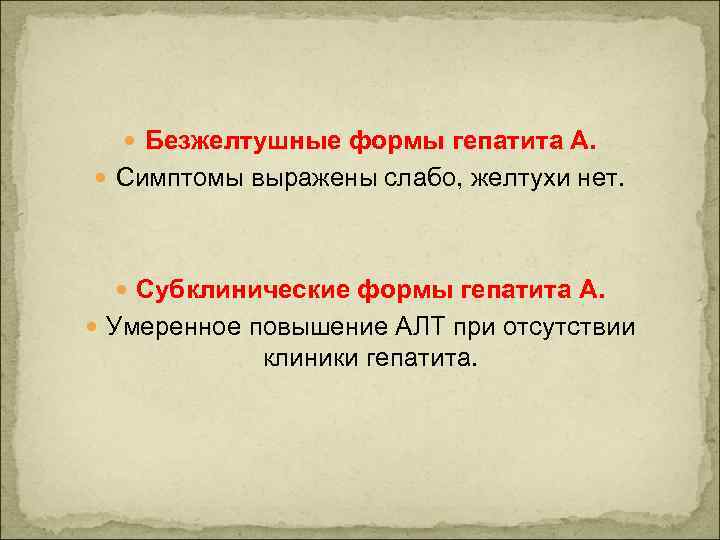 Безжелтушные формы гепатита А.
Симптомы выражены слабо, желтухи нет.

Субклинические формы гепатита А.
Умеренное повышение АЛТ при отсутствии клиники гепатита.